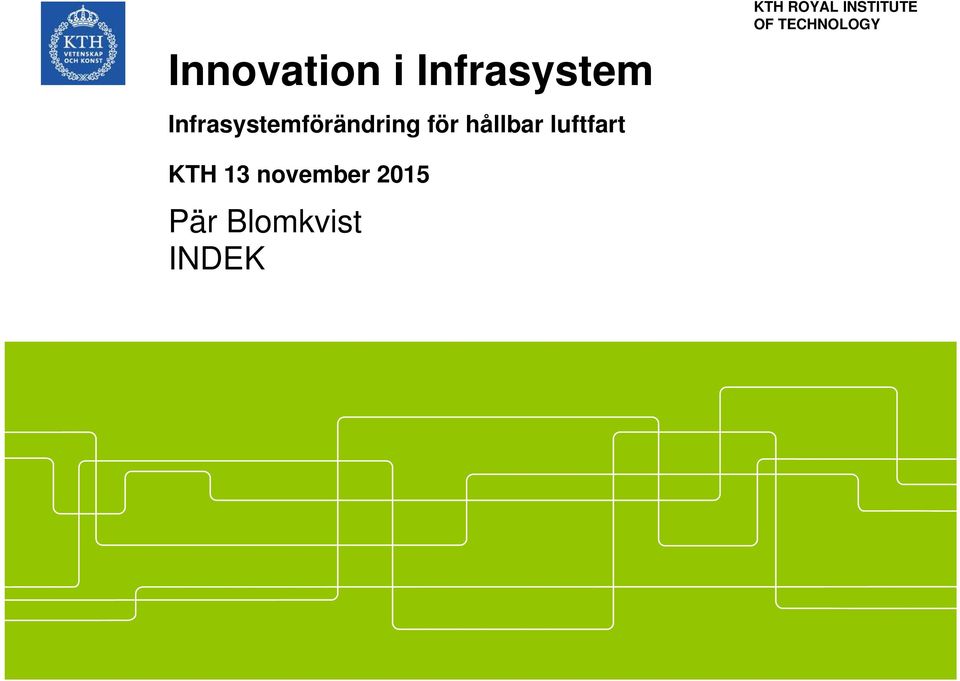 KTH VETENSKAP OCH KONST

KTH ROYAL INSTITUTE OF TECHNOLOGY

Innovation i Infrasystem

Infrasystemförändring för hållbar luftfart

KTH 13 november 2015

Pär Blomkvist
INDEK